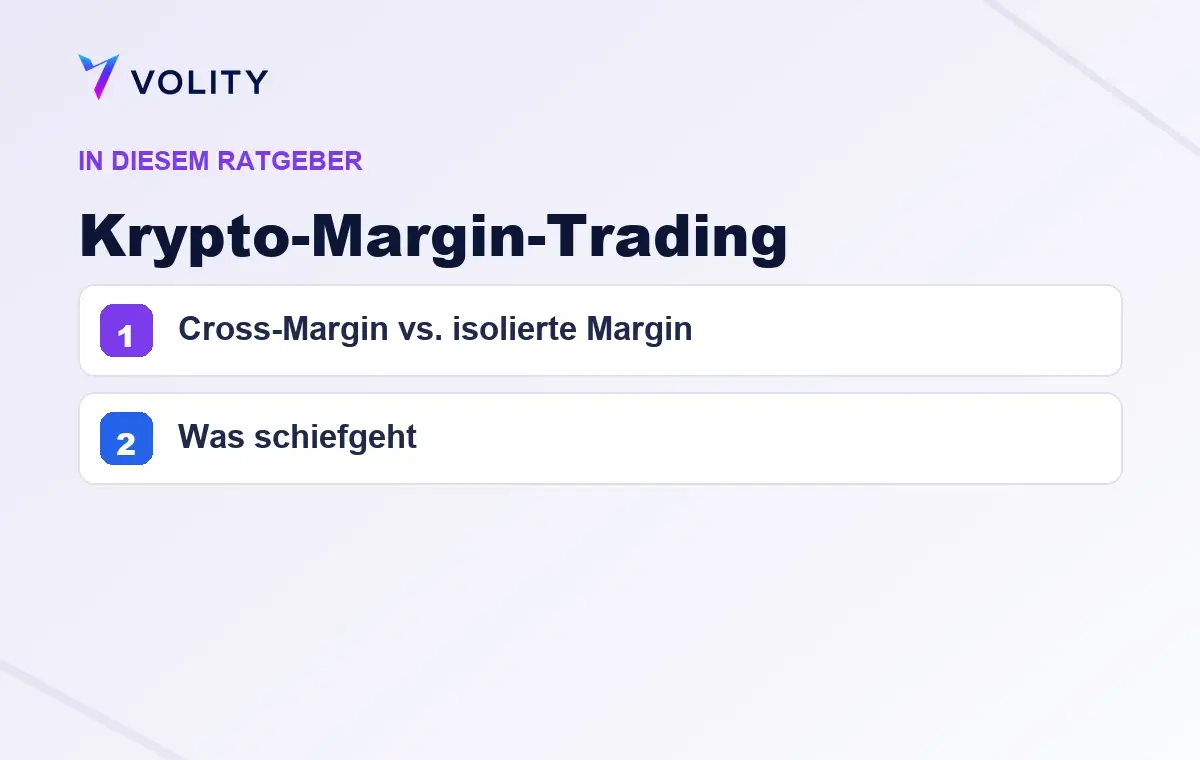 VOLITY

IN DIESEM RATGEBER

Krypto-Margin-Trading

1 Cross-Margin vs. isolierte Margin

2 Was schiefgeht